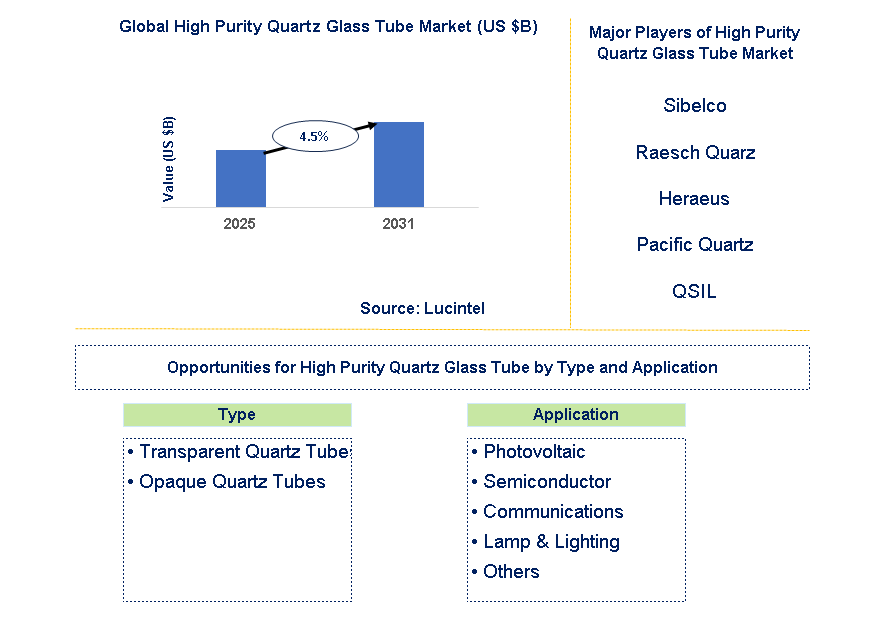 Global High Purity Quartz Glass Tube Market (US $B)

Value (US $B)

4.5%

2025

2031

Source: Lucintel

Major Players of High Purity Quartz Glass Tube Market

Sibelco

Raesch Quarz

Heraeus

Pacific Quartz

QSIL

Opportunities for High Purity Quartz Glass Tube by Type and Application

Type

• Transparent Quartz Tube
• Opaque Quartz Tubes

Application

• Photovoltaic
• Semiconductor
• Communications
• Lamp & Lighting
• Others